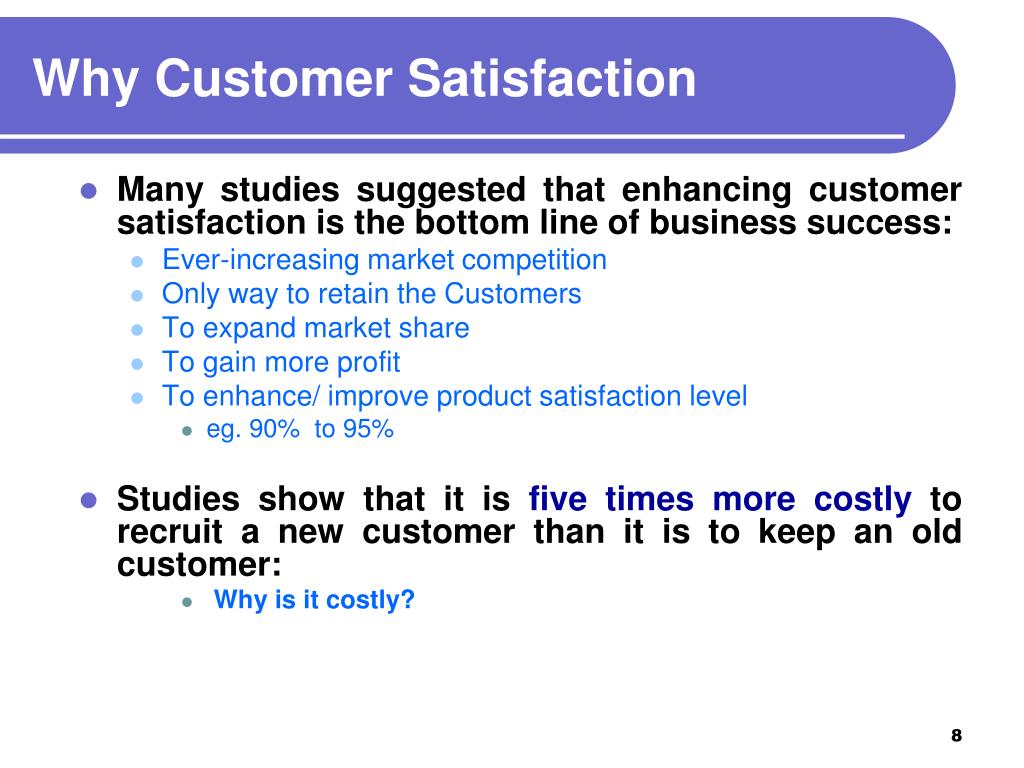 Why Customer Satisfaction

- Many studies suggested that enhancing customer satisfaction is the bottom line of business success:
  - Ever-increasing market competition
  - Only way to retain the Customers
  - To expand market share
  - To gain more profit
  - To enhance/ improve product satisfaction level
    - eg. 90% to 95%

- Studies show that it is five times more costly to recruit a new customer than it is to keep an old customer:
    - Why is it costly?

8